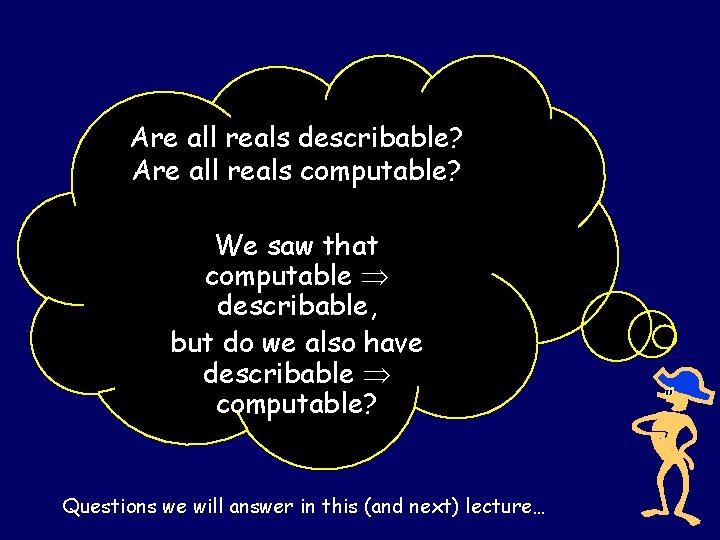 Are all reals describable?
Are all reals computable?

We saw that computable $\Rightarrow$ describable,
but do we also have describable $\Rightarrow$ computable?

Questions we will answer in this (and next) lecture…